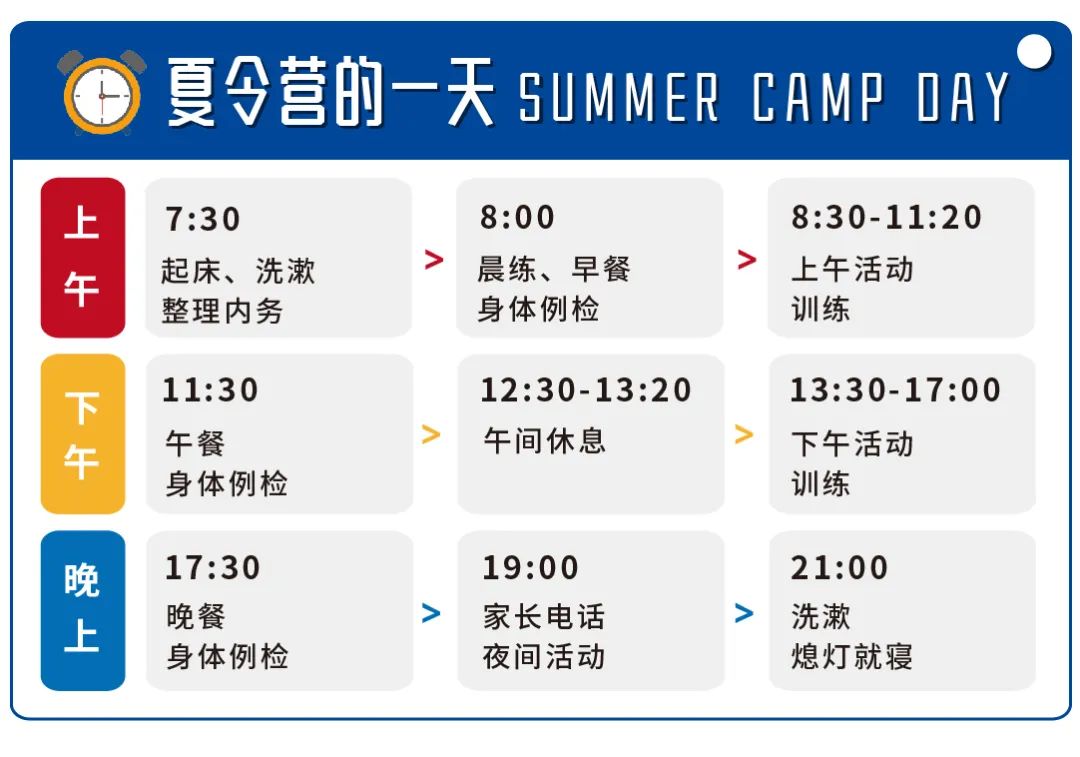 夏令营的一天 SUMMER CAMP DAY

上午

7:30
起床、洗漱
整理内务

>

8:00
晨练、早餐
身体例检

>

8:30-11:20
上午活动
训练

下午

11:30
午餐
身体例检

>

12:30-13:20
午间休息

>

13:30-17:00
下午活动
训练

晚上

17:30
晚餐
身体例检

>

19:00
家长电话
夜间活动

>

21:00
洗漱
熄灯就寝